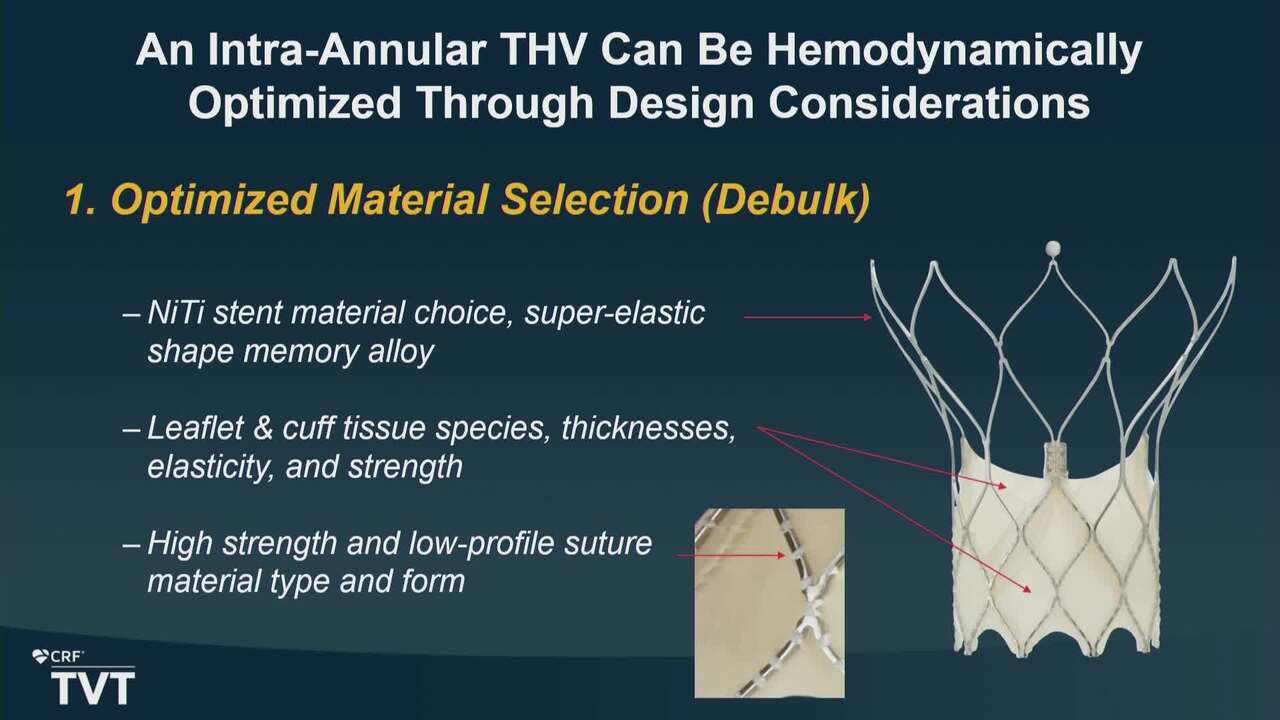 An Intra-Annular THV Can Be Hemodynamically Optimized Through Design Considerations

1. Optimized Material Selection (Debulk)

– NiTi stent material choice, super-elastic shape memory alloy

– Leaflet & cuff tissue species, thicknesses, elasticity, and strength

– High strength and low-profile suture material type and form

CRF®
TVT